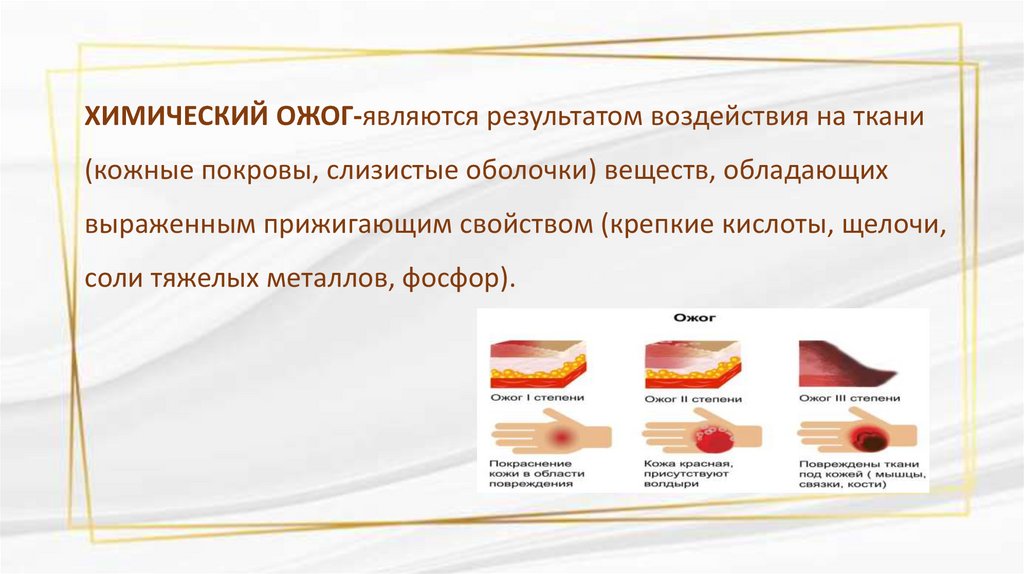 ХИМИЧЕСКИЙ ОЖОГ-являются результатом воздействия на ткани (кожные покровы, слизистые оболочки) веществ, обладающих выраженным прижигающим свойством (крепкие кислоты, щелочи, соли тяжелых металлов, фосфор).

Ожог

Ожог I степени

Ожог II степени

Ожог III степени

Покраснение кожи в области повреждения

Кожа красная, присутствуют волдыри

Повреждены ткани под кожей ( мышцы, связки, кости)